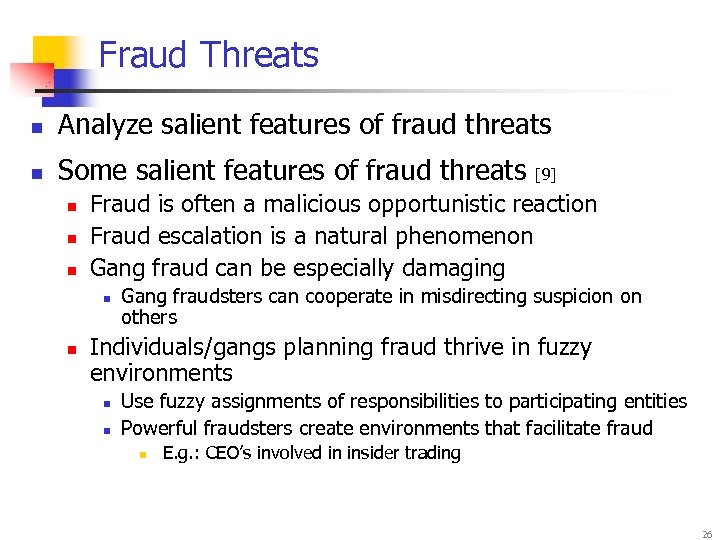 Fraud Threats

- Analyze salient features of fraud threats
- Some salient features of fraud threats [9]
  - Fraud is often a malicious opportunistic reaction
  - Fraud escalation is a natural phenomenon
  - Gang fraud can be especially damaging
    - Gang fraudsters can cooperate in misdirecting suspicion on others
  - Individuals/gangs planning fraud thrive in fuzzy environments
    - Use fuzzy assignments of responsibilities to participating entities
    - Powerful fraudsters create environments that facilitate fraud
      - E.g.: CEO's involved in insider trading

26